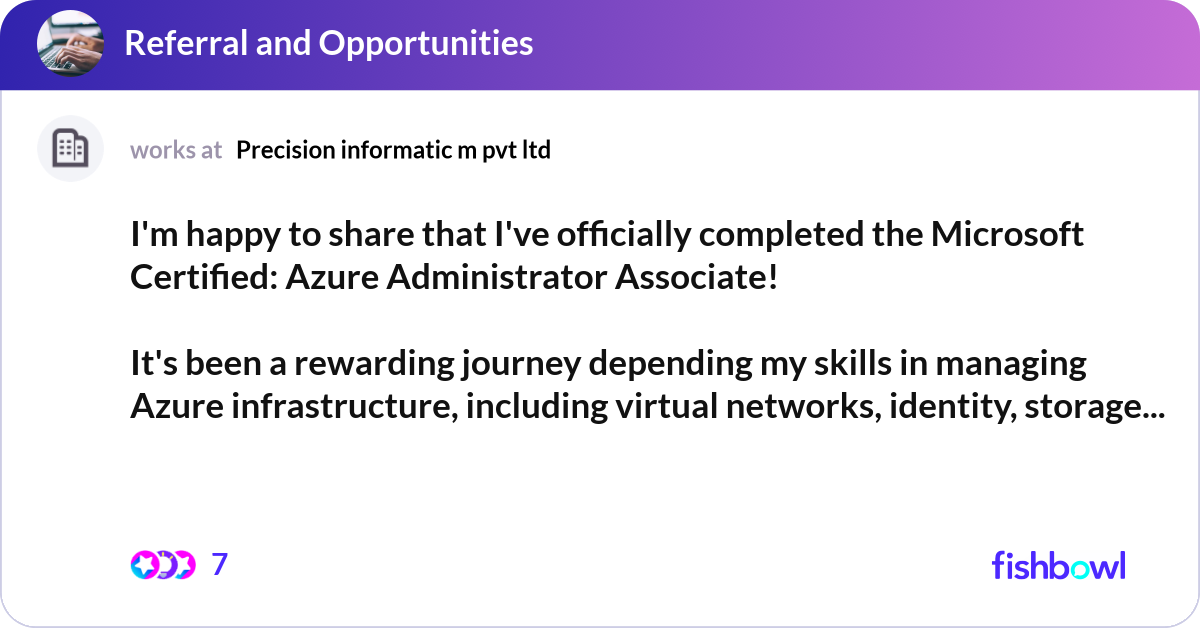 Referral and Opportunities

works at Precision informatic m pvt ltd

I'm happy to share that I've officially completed the Microsoft Certified: Azure Administrator Associate!

It's been a rewarding journey depending my skills in managing Azure infrastructure, including virtual networks, identity, storage...

7

fishbowl